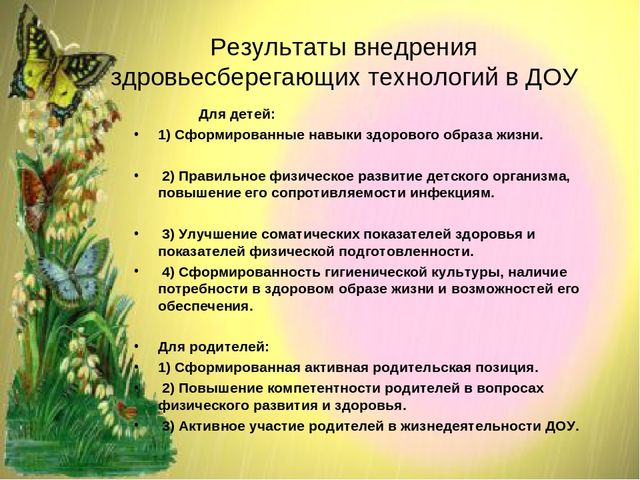 Результаты внедрения здровьесберегающих технологий в ДОУ

Для детей:

• 1) Сформированные навыки здорового образа жизни.

• 2) Правильное физическое развитие детского организма, повышение его сопротивляемости инфекциям.

• 3) Улучшение соматических показателей здоровья и показателей физической подготовленности.

• 4) Сформированность гигиенической культуры, наличие потребности в здоровом образе жизни и возможностей его обеспечения.

• Для родителей:

• 1) Сформированная активная родительская позиция.

• 2) Повышение компетентности родителей в вопросах физического развития и здоровья.

• 3) Активное участие родителей в жизнедеятельности ДОУ.